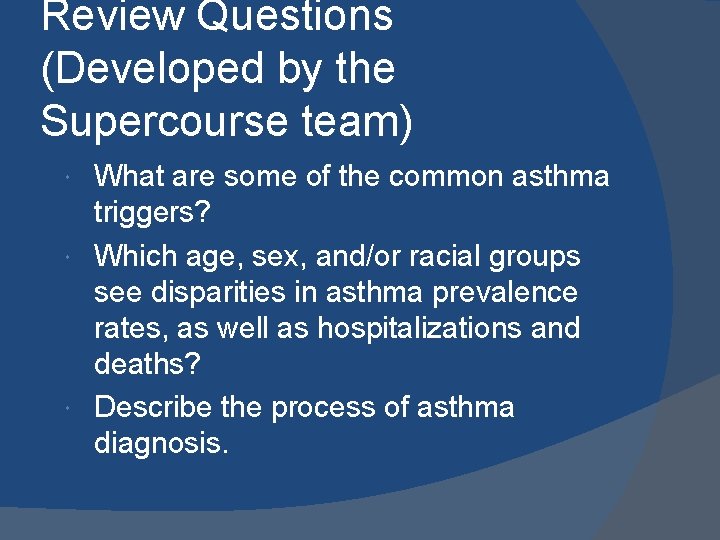 Review Questions (Developed by the Supercourse team)

What are some of the common asthma triggers?

Which age, sex, and/or racial groups see disparities in asthma prevalence rates, as well as hospitalizations and deaths?

Describe the process of asthma diagnosis.